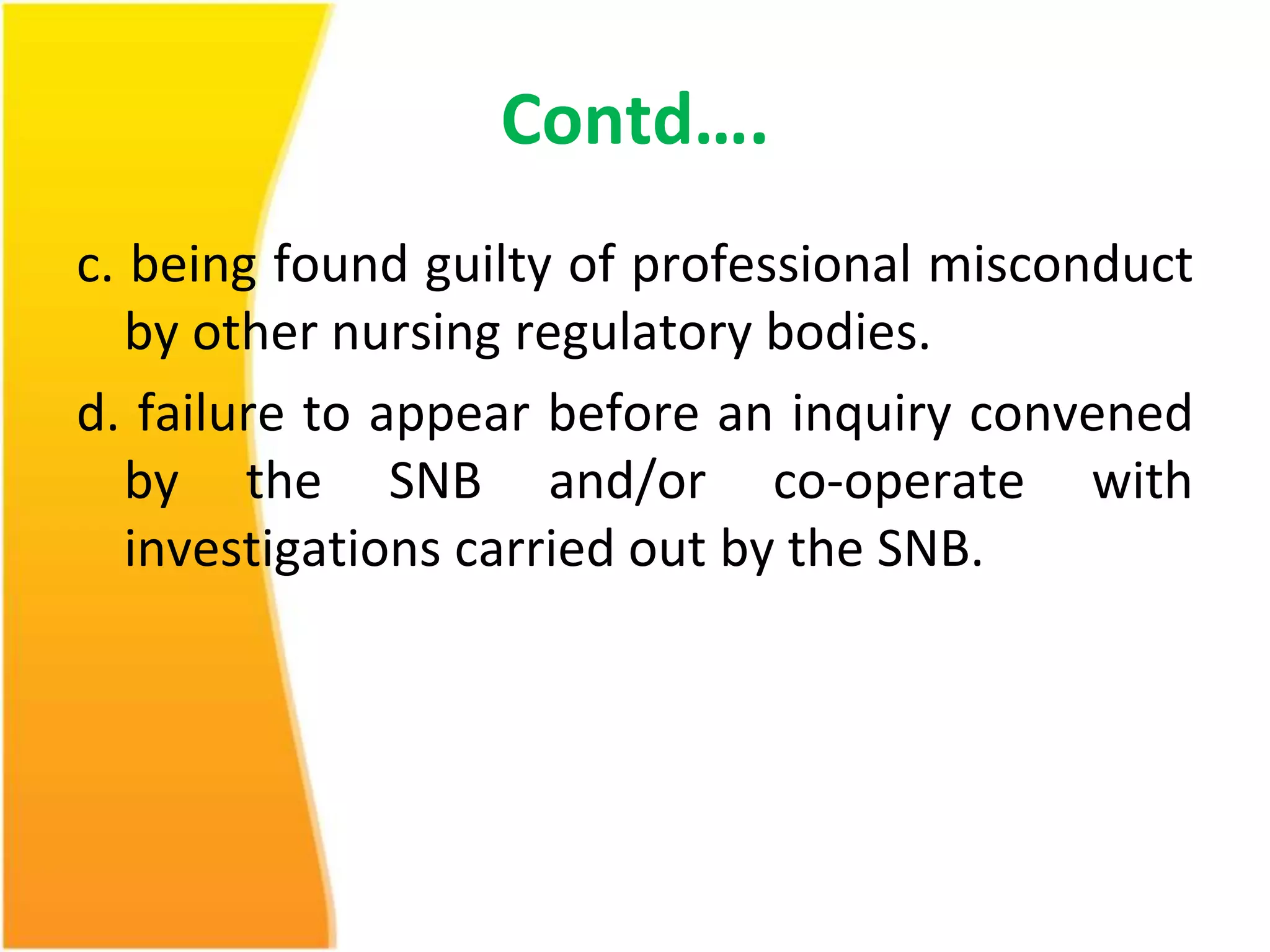 Contd….

c. being found guilty of professional misconduct by other nursing regulatory bodies.

d. failure to appear before an inquiry convened by the SNB and/or co-operate with investigations carried out by the SNB.